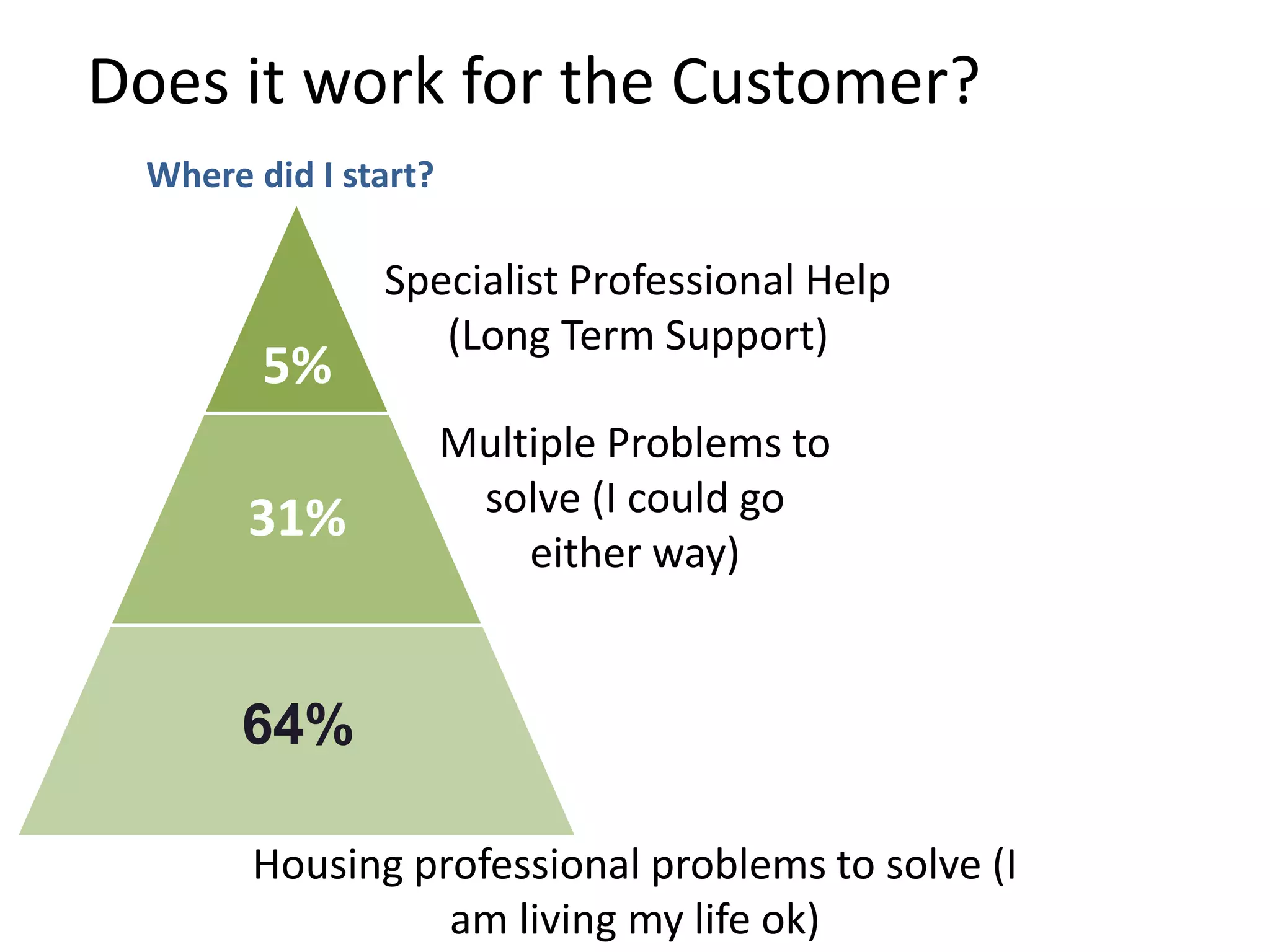 Does it work for the Customer?

Where did I start?

5%

Specialist Professional Help (Long Term Support)

31%

Multiple Problems to solve (I could go either way)

64%

Housing professional problems to solve (I am living my life ok)